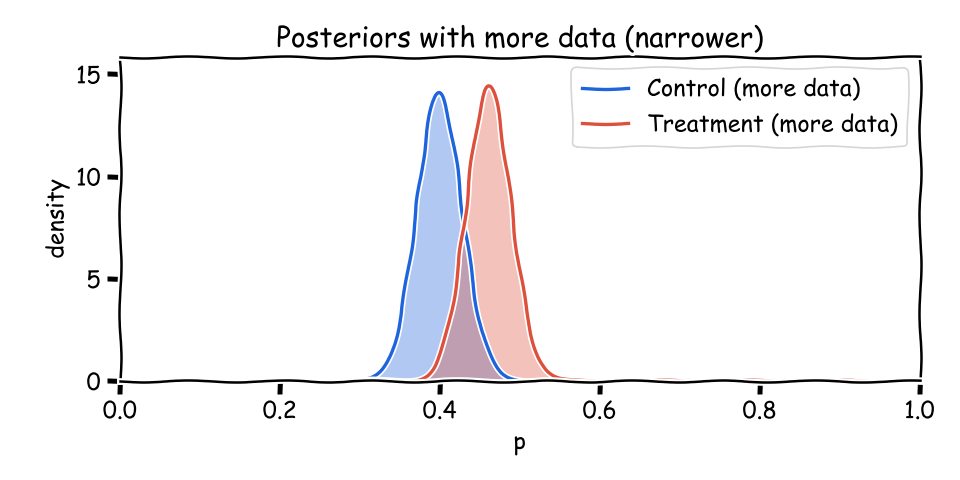 Posteriors with more data (narrower)

Control (more data)
Treatment (more data)

density

15
10
5
0

0.0
0.2
0.4
0.6
0.8
1.0

p